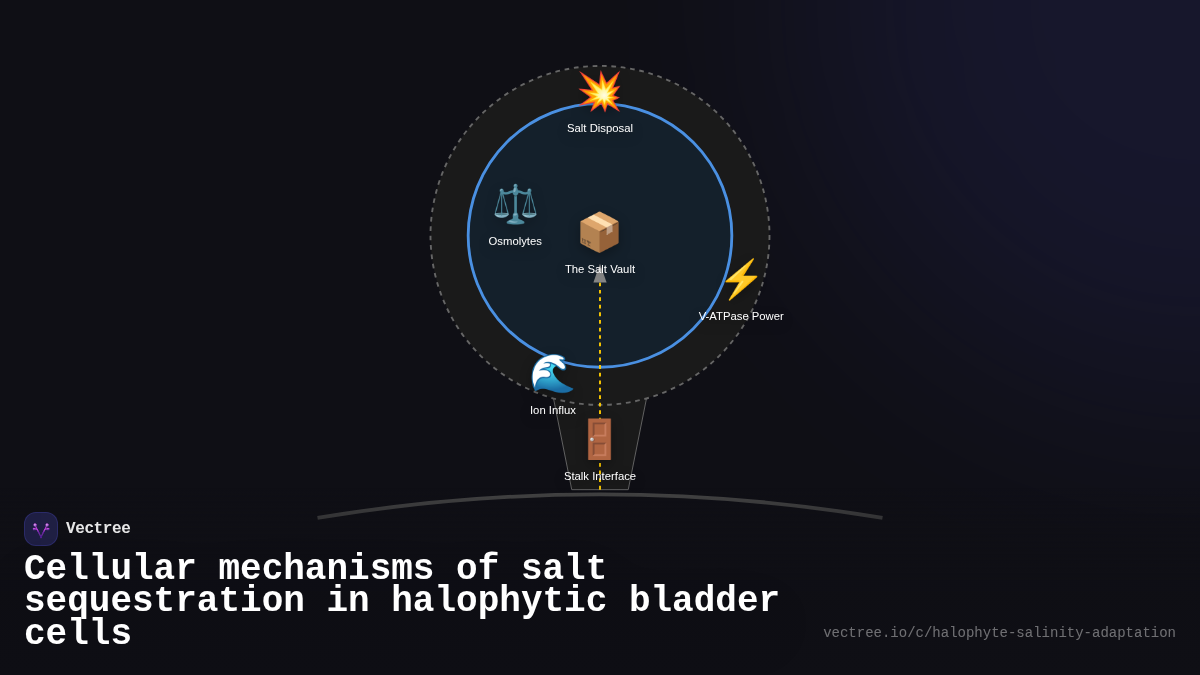 Salt Disposal

Osmolytes

The Salt Vault

V-ATPase Power

Ion Influx

Stalk Interface

Vectree

Cellular mechanisms of salt sequestration in halophytic bladder cells

vectree.io/c/halophyte-salinity-adaptation